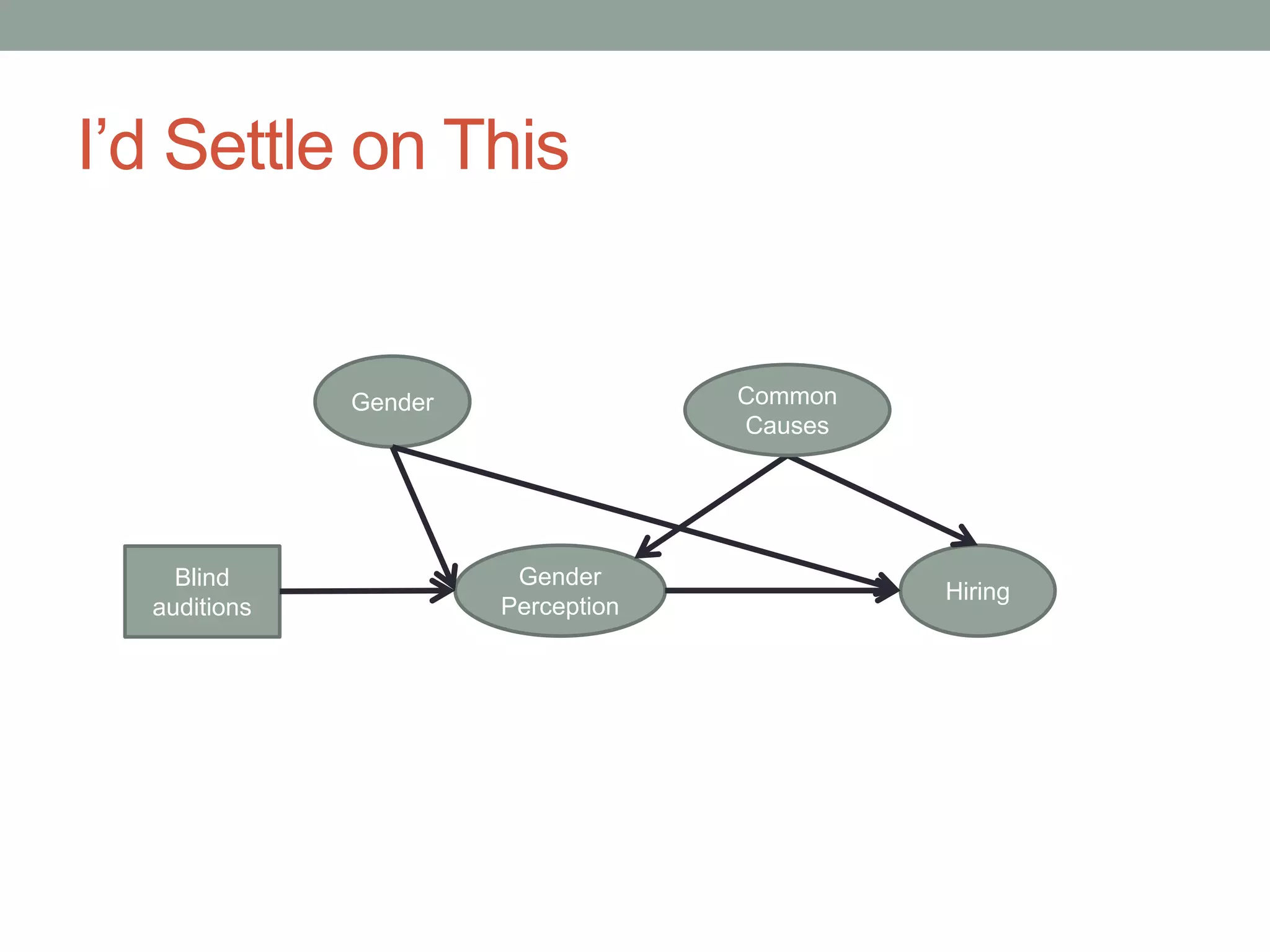 I’d Settle on This

Gender

Common Causes

Blind auditions

Gender Perception

Hiring